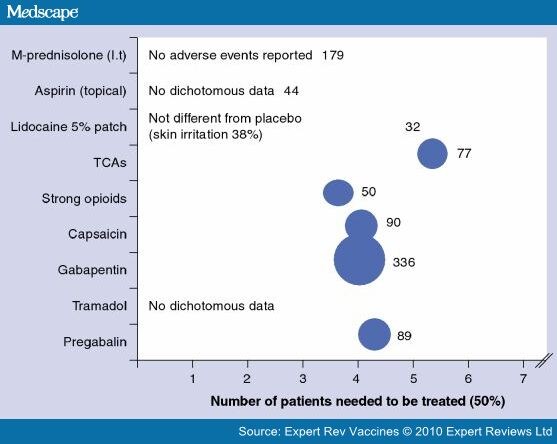 Medscape

M-prednisolone (I.t) No adverse events reported 179

Aspirin (topical) No dichotomous data 44

Lidocaine 5% patch Not different from placebo (skin irritation 38%) 32

TCAs 77

Strong opioids 50

Capsaicin 90

Gabapentin 336

Tramadol No dichotomous data

Pregabalin 89

1 2 3 4 5 6 7

Number of patients needed to be treated (50%)

Source: Expert Rev Vaccines © 2010 Expert Reviews Ltd